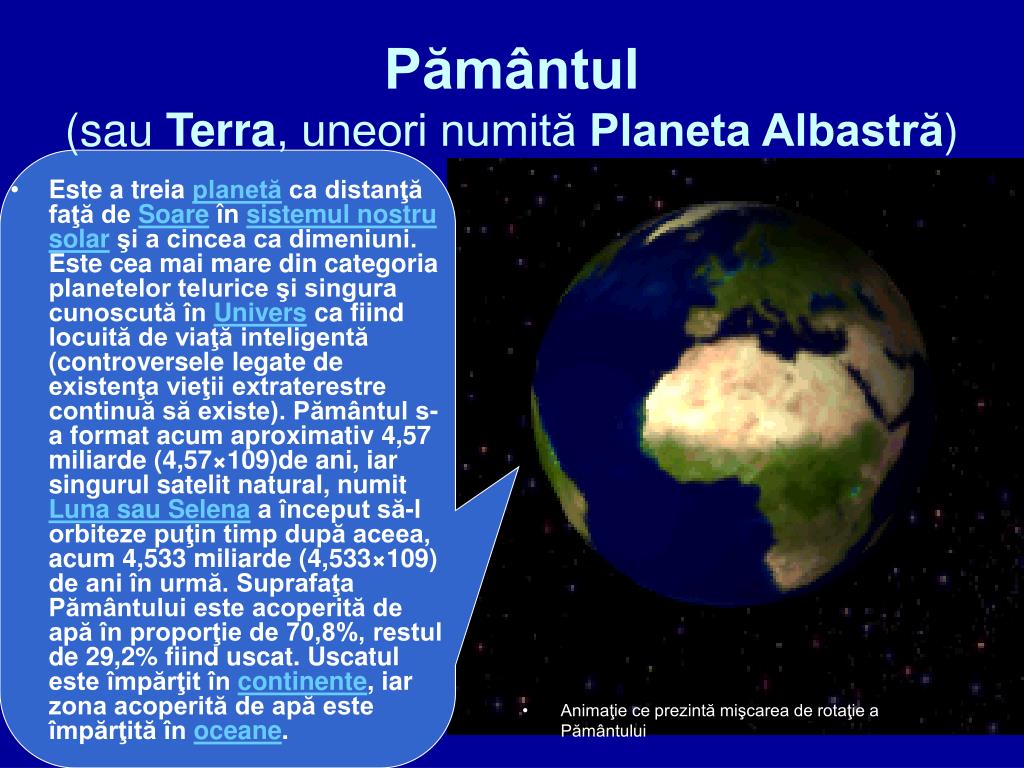 Pământul
(sau Terra, uneori numită Planeta Albastră)

• Este a treia planetă ca distanţă faţă de Soare în sistemul nostru solar şi a cincea ca dimeniuni. Este cea mai mare din categoria planetelor telurice şi singura cunoscută în Univers ca fiind locuită de viaţă inteligentă (controversele legate de existenţa vieţii extraterestre continuă să existe). Pământul s-a format acum aproximativ 4,57 miliarde (4,57×109)de ani, iar singurul satelit natural, numit Luna sau Selena a început să-l orbiteze puţin timp după aceea, acum 4,533 miliarde (4,533×109) de ani în urmă. Suprafaţa Pământului este acoperită de apă în proporţie de 70,8%, restul de 29,2% fiind uscat. Uscatul este împărţit în continente, iar zona acoperită de apă este împărţită în oceane.

• Animaţie ce prezintă mişcarea de rotaţie a Pământului